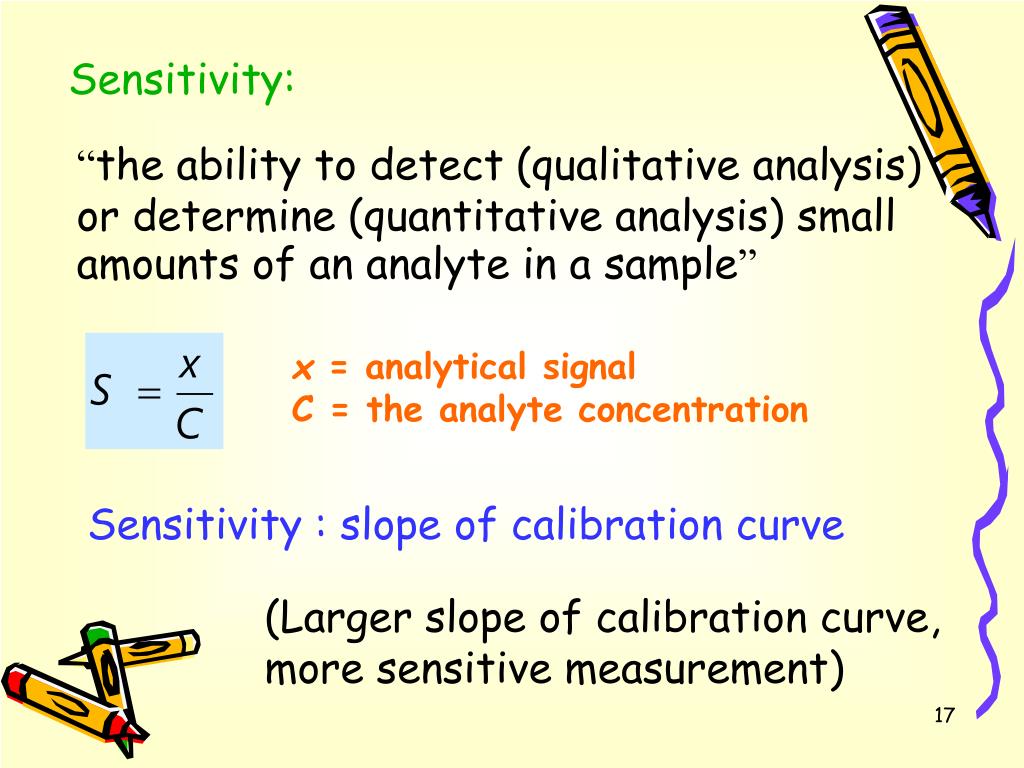 Sensitivity:

“the ability to detect (qualitative analysis) or determine (quantitative analysis) small amounts of an analyte in a sample”

$S = \frac{x}{C}$

x = analytical signal
C = the analyte concentration

Sensitivity : slope of calibration curve

(Larger slope of calibration curve, more sensitive measurement)

17